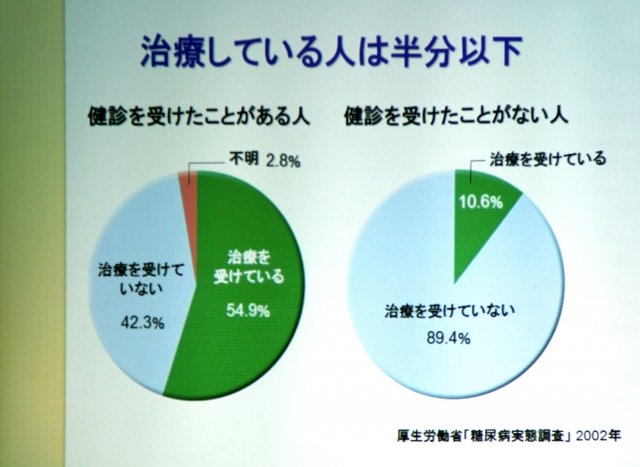 治療している人は半分以下

健診を受けたことがある人

不明 2.8%

治療を受けていない

42.3%

治療を受けている

54.9%

健診を受けたことがない人

治療を受けている

10.6%

治療を受けていない

89.4%

厚生労働省「糖尿病実態調査」2002年